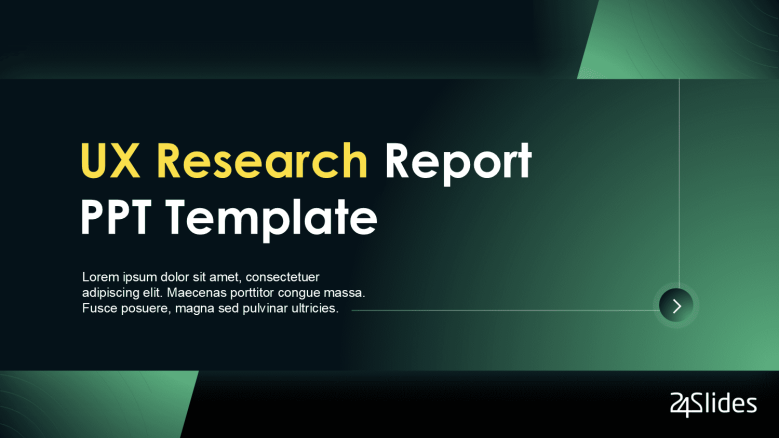 UX Research Report PPT Template

Lorem ipsum dolor sit amet, consectetuer adipiscing elit. Maecenas porttitor congue massa. Fusce posuere, magna sed pulvinar ultricies.

24Slides